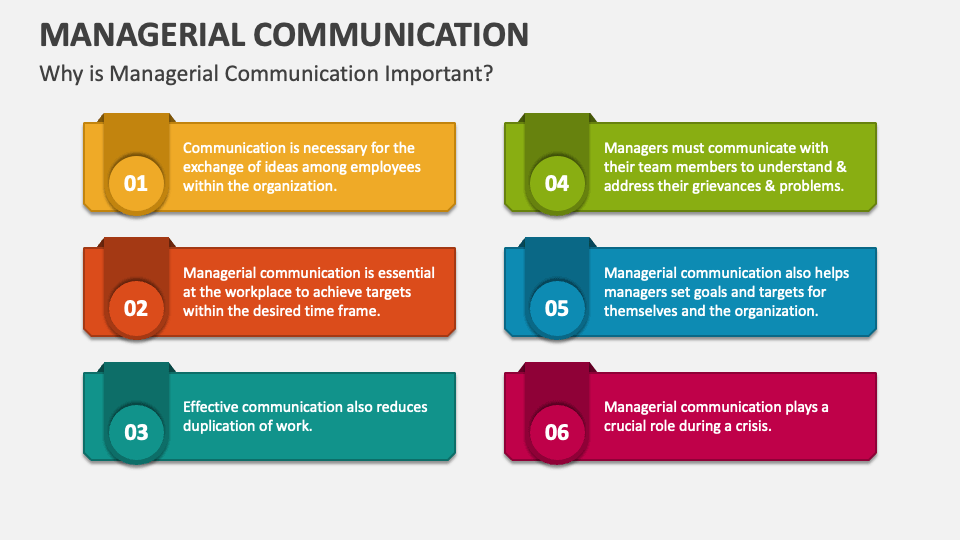 MANAGERIAL COMMUNICATION

Why is Managerial Communication Important?

01

Communication is necessary for the exchange of ideas among employees within the organization.

02

Managerial communication is essential at the workplace to achieve targets within the desired time frame.

03

Effective communication also reduces duplication of work.

04

Managers must communicate with their team members to understand & address their grievances & problems.

05

Managerial communication also helps managers set goals and targets for themselves and the organization.

06

Managerial communication plays a crucial role during a crisis.